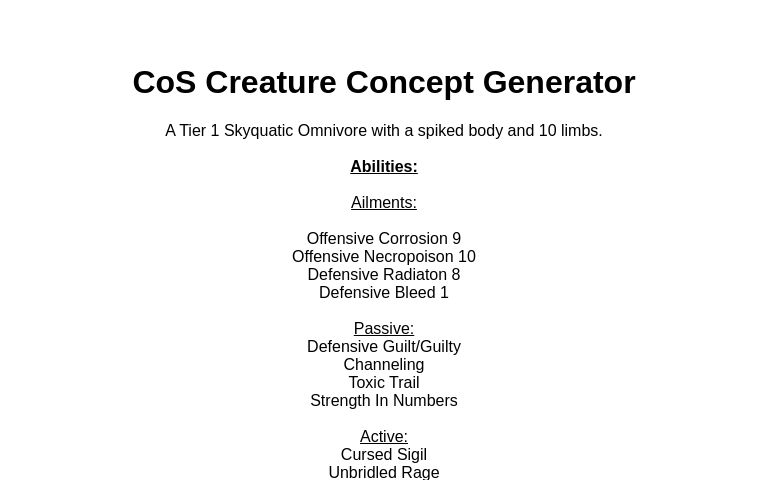 CoS Creature Concept Generator

A Tier 1 Skyquatic Omnivore with a spiked body and 10 limbs.

Abilities:

Ailments:

Offensive Corrosion 9
Offensive Necropoison 10
Defensive Radiaton 8
Defensive Bleed 1

Passive:
Defensive Guilt/Guilty
Channeling
Toxic Trail
Strength In Numbers

Active:
Cursed Sigil
Unbridled Rage